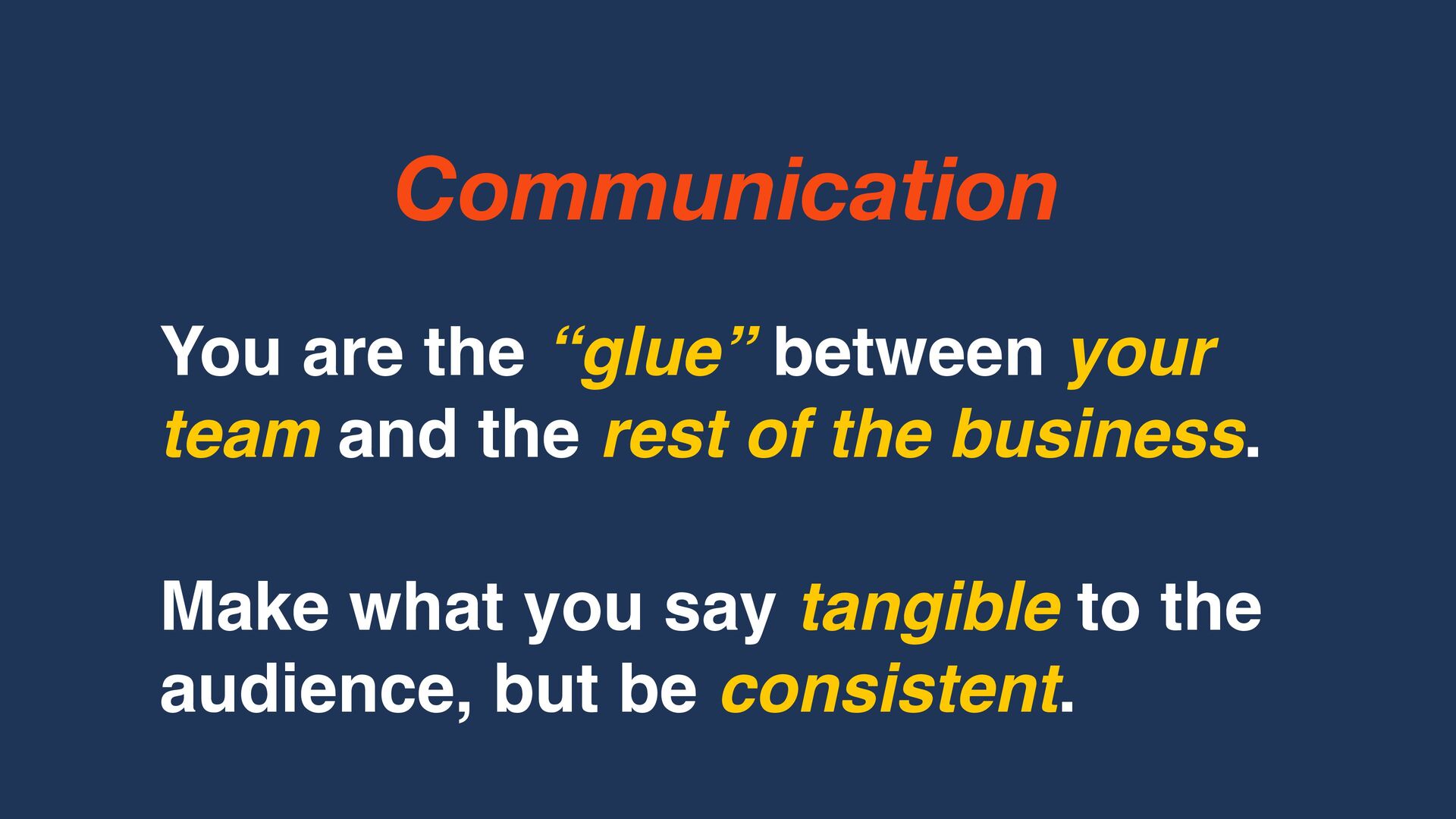 Communication

You are the “glue” between your team and the rest of the business.

Make what you say tangible to the audience, but be consistent.